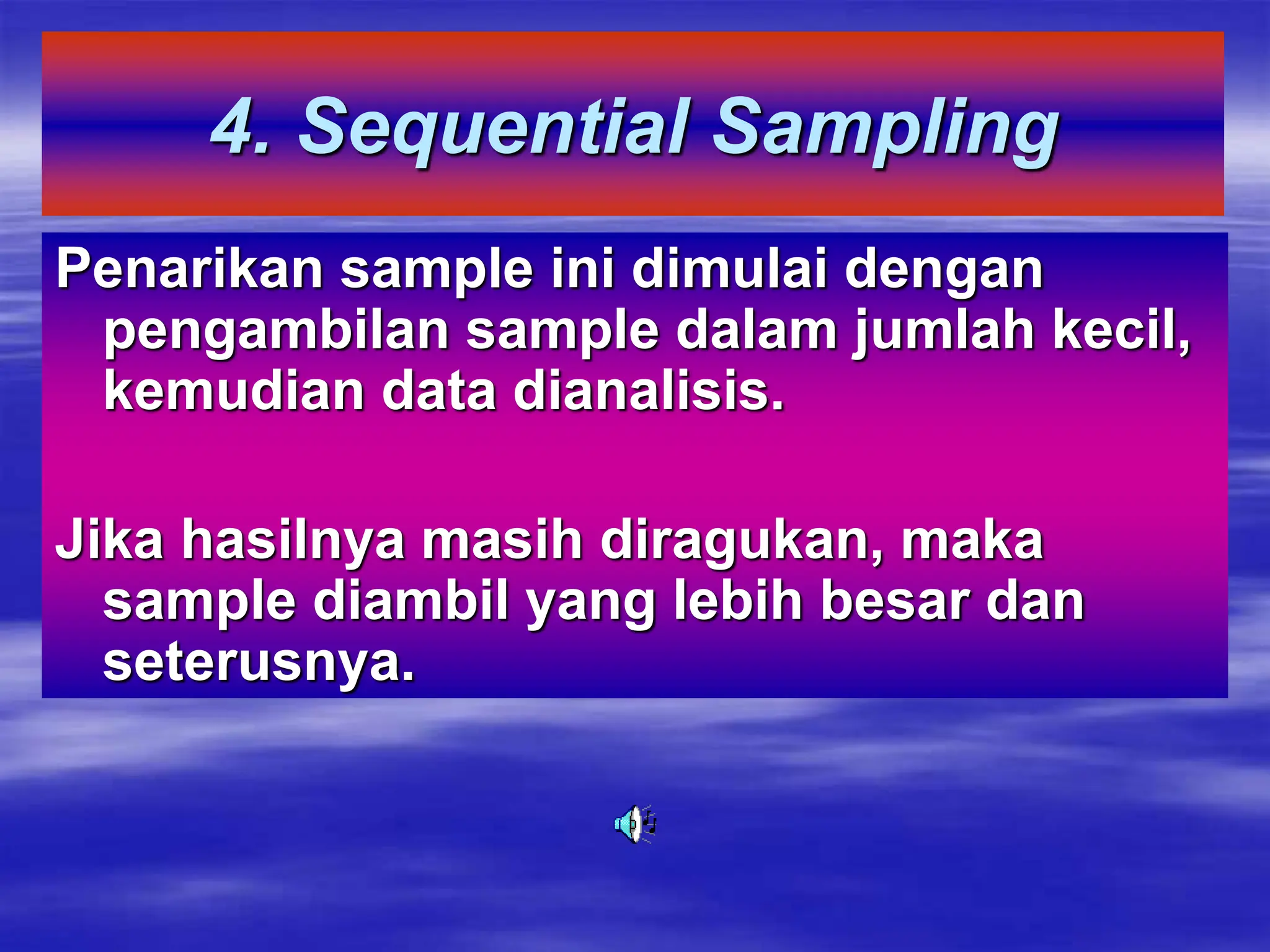 4. Sequential Sampling

Penarikan sample ini dimulai dengan pengambilan sample dalam jumlah kecil, kemudian data dianalisis.

Jika hasilnya masih diragukan, maka sample diambil yang lebih besar dan seterusnya.